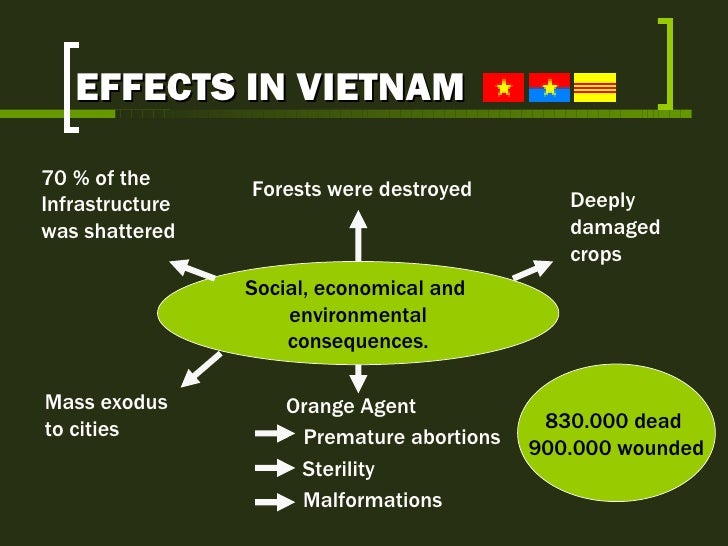 EFFECTS IN VIETNAM

70 % of the Infrastructure was shattered

Forests were destroyed

Deeply damaged crops

Social, economical and environmental consequences.

Mass exodus to cities

Orange Agent

Premature abortions

Sterility

Malformations

830.000 dead
900.000 wounded